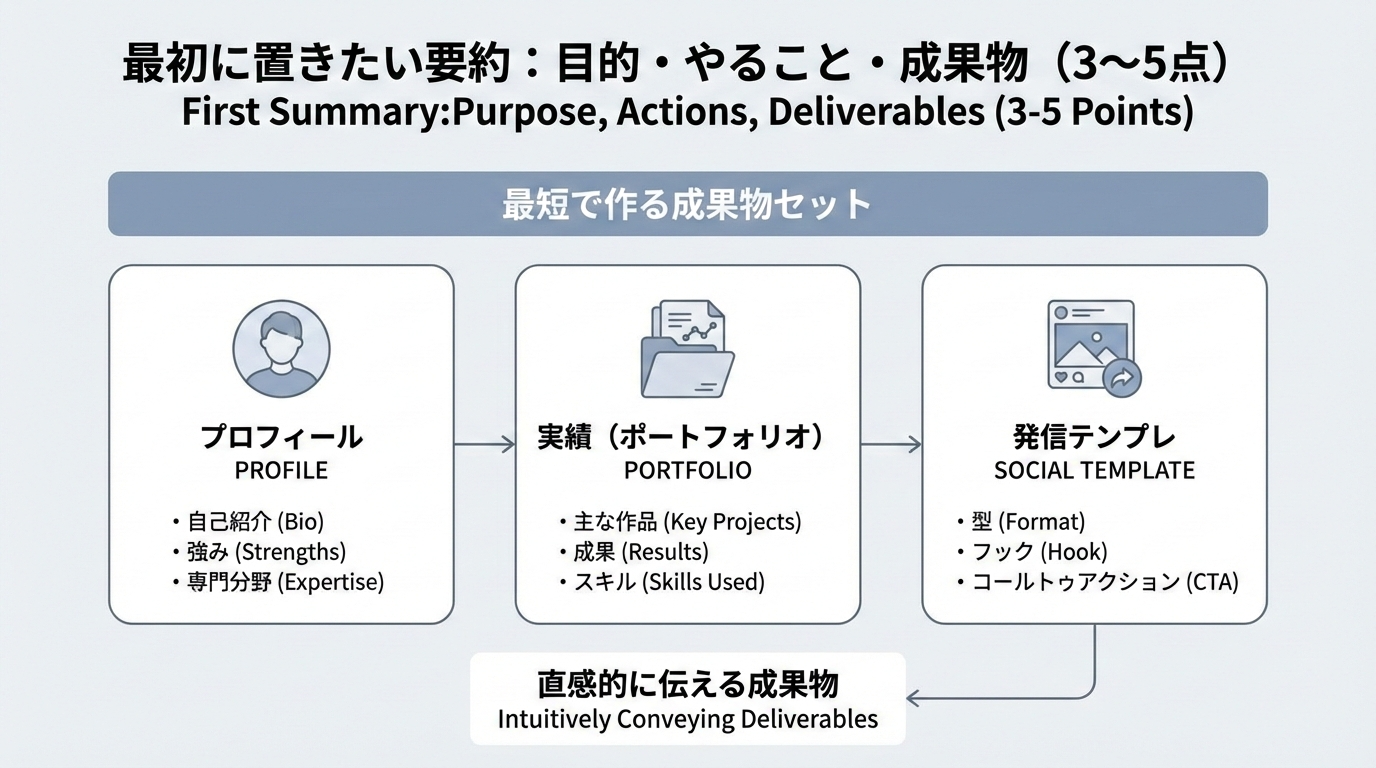 最初に置きたい要約：目的・やること・成果物（3〜5点）
First Summary:Purpose, Actions, Deliverables (3-5 Points)

最短で作る成果物セット

プロフィール
PROFILE

・自己紹介 (Bio)
・強み (Strengths)
・専門分野 (Expertise)

実績（ポートフォリオ）
PORTFOLIO

・主な作品 (Key Projects)
・成果 (Results)
・スキル (Skills Used)

発信テンプレ
SOCIAL TEMPLATE

・型 (Format)
・フック (Hook)
・コールトゥアクション (CTA)

直感的に伝える成果物
Intuitively Conveying Deliverables